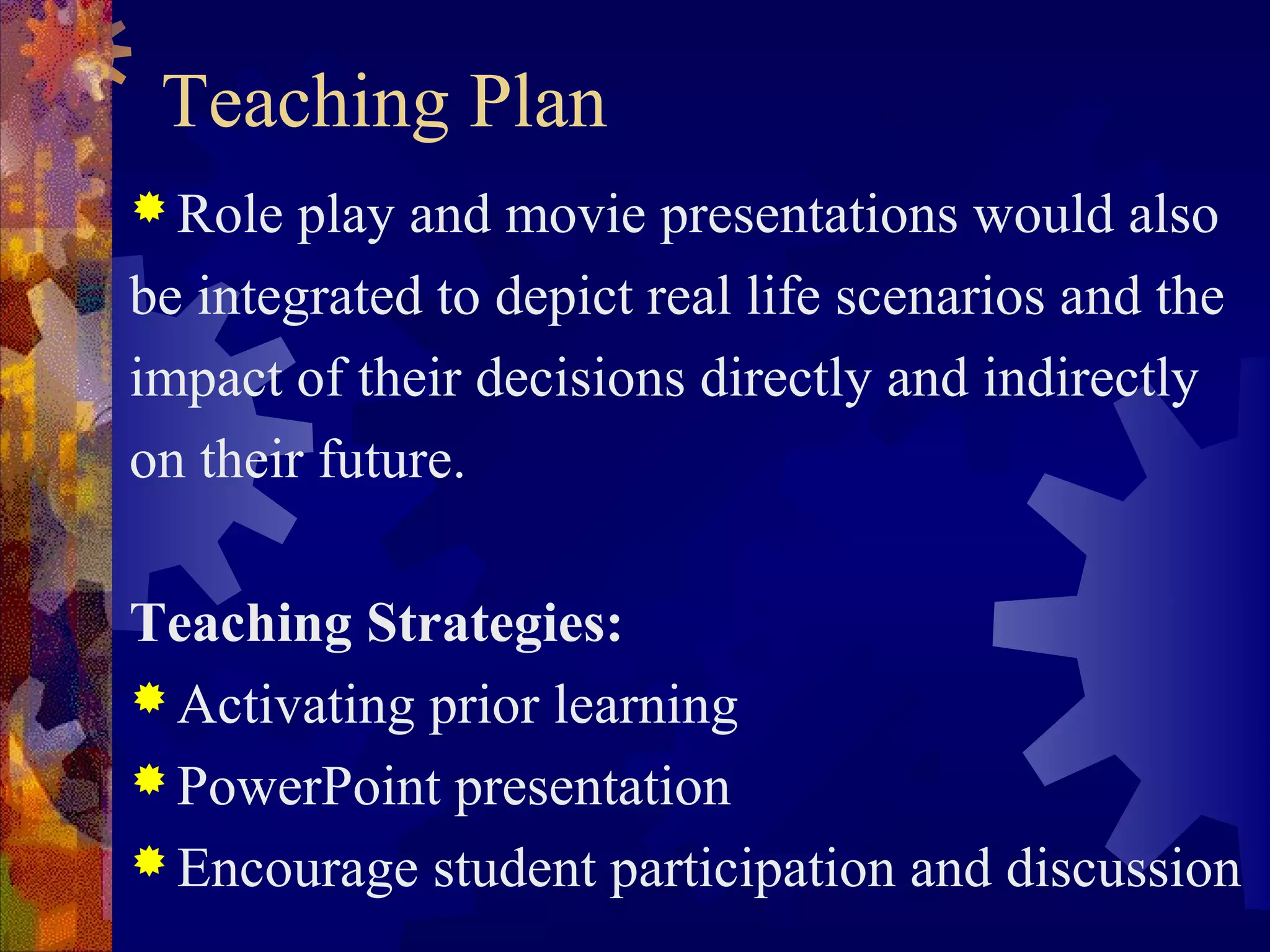 Teaching Plan

Role play and movie presentations would also be integrated to depict real life scenarios and the impact of their decisions directly and indirectly on their future.

Teaching Strategies:

Activating prior learning

PowerPoint presentation

Encourage student participation and discussion